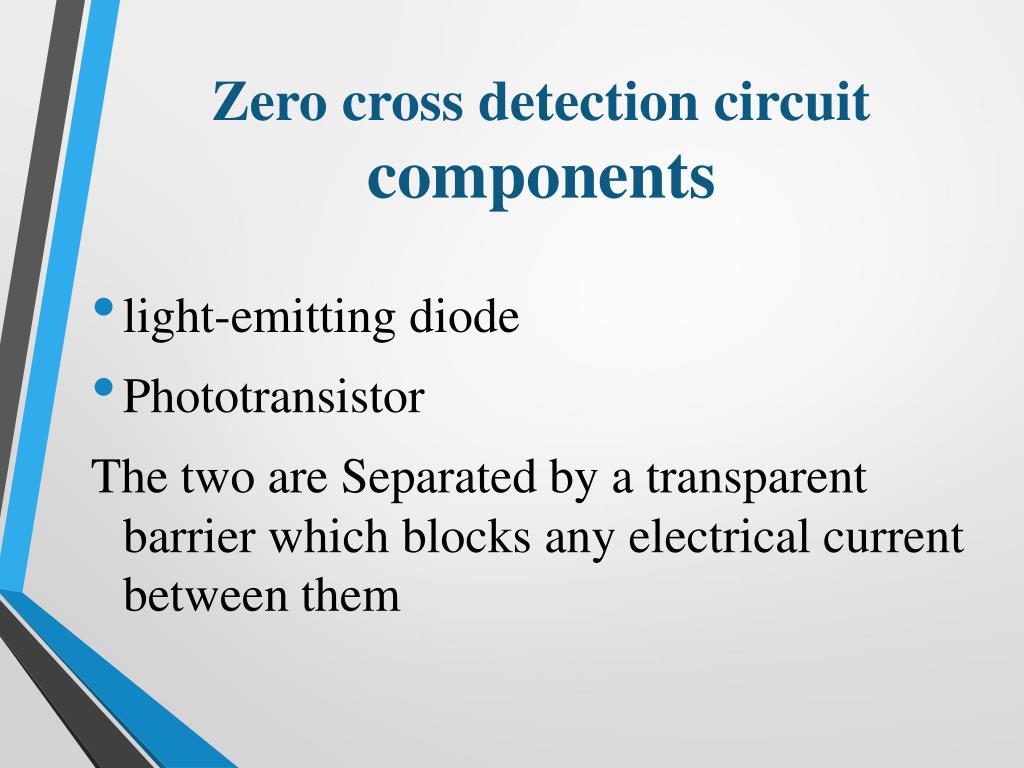 Zero cross detection circuit
components

• light-emitting diode
• Phototransistor

The two are Separated by a transparent barrier which blocks any electrical current between them